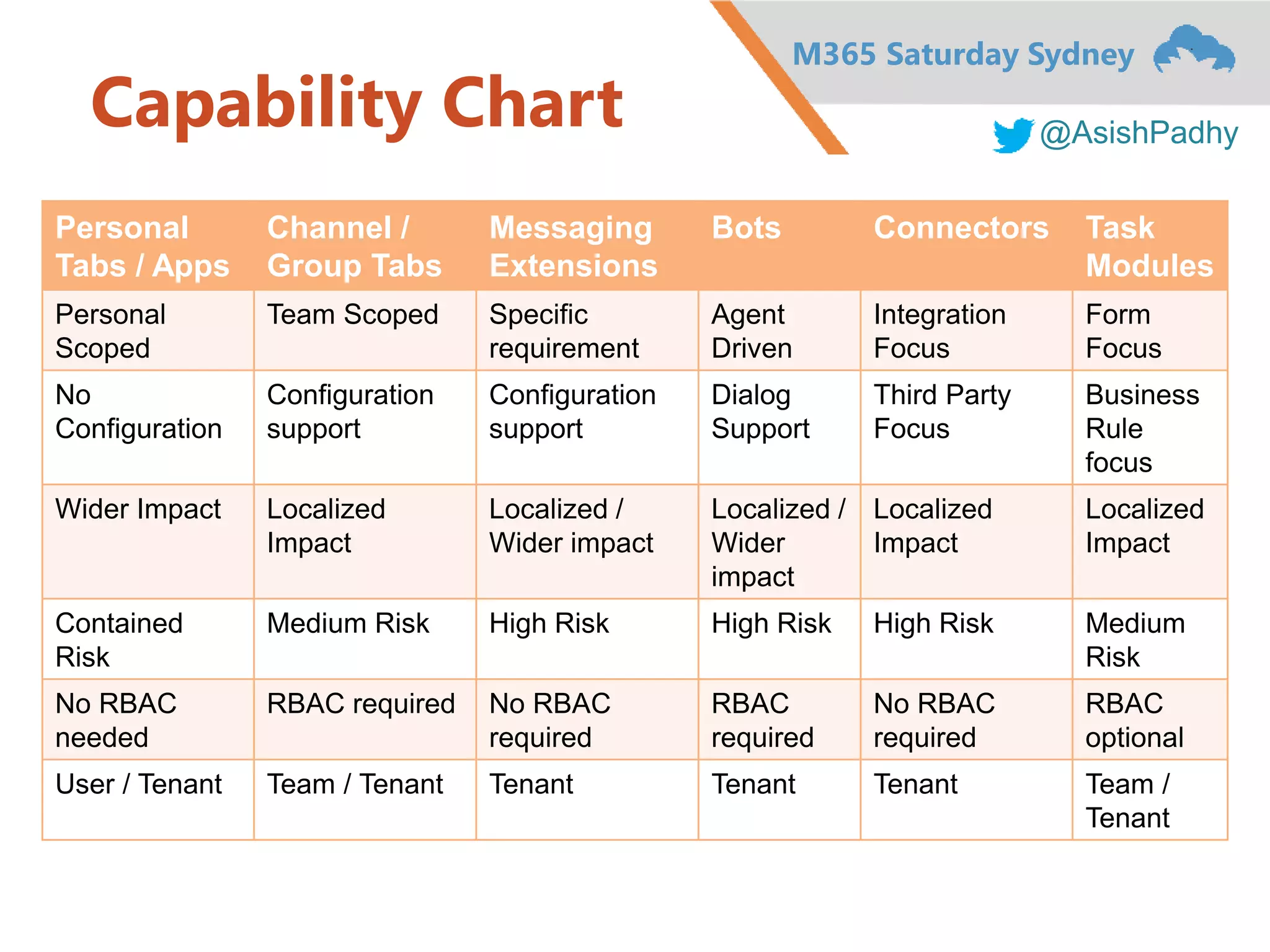 Capability Chart

M365 Saturday Sydney

@AsishPadhy

| Personal Tabs / Apps | Channel / Group Tabs | Messaging Extensions | Bots | Connectors | Task Modules |
|---|---|---|---|---|---|
| Personal Scoped | Team Scoped | Specific requirement | Agent Driven | Integration Focus | Form Focus |
| No Configuration | Configuration support | Configuration support | Dialog Support | Third Party Focus | Business Rule focus |
| Wider Impact | Localized Impact | Localized / Wider impact | Localized / Wider impact | Localized Impact | Localized Impact |
| Contained Risk | Medium Risk | High Risk | High Risk | High Risk | Medium Risk |
| No RBAC needed | RBAC required | No RBAC required | RBAC required | No RBAC required | RBAC optional |
| User / Tenant | Team / Tenant | Tenant | Tenant | Tenant | Team / Tenant |